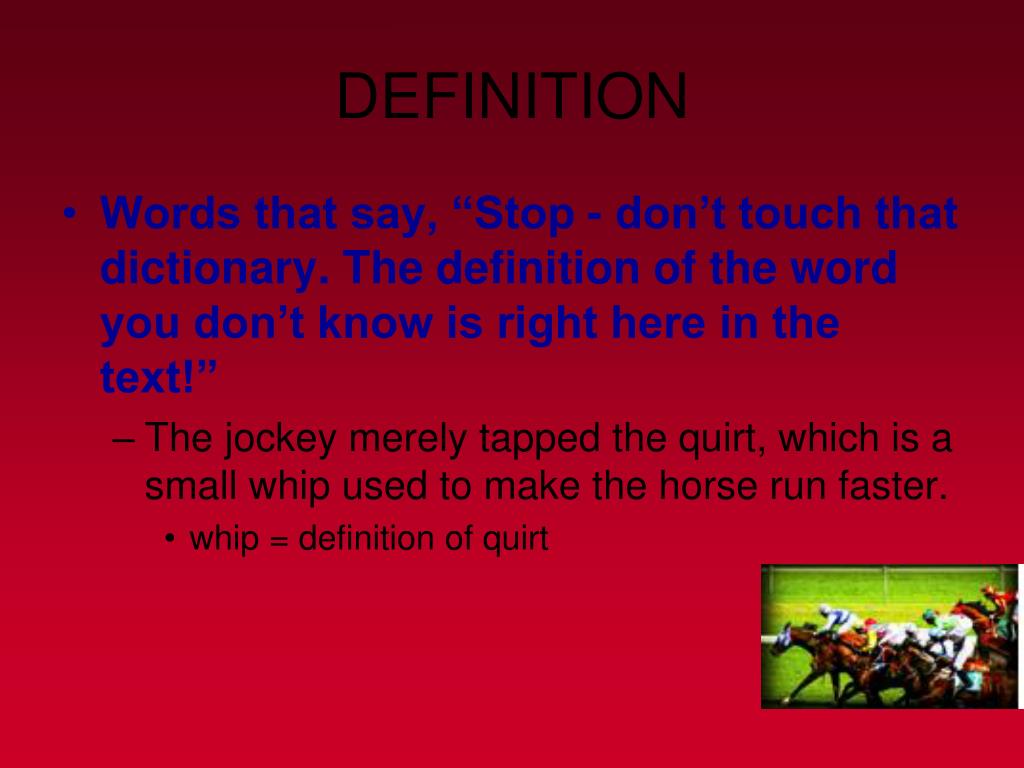 DEFINITION

• Words that say, “Stop - don’t touch that dictionary. The definition of the word you don’t know is right here in the text!”

– The jockey merely tapped the quirt, which is a small whip used to make the horse run faster.

• whip = definition of quirt